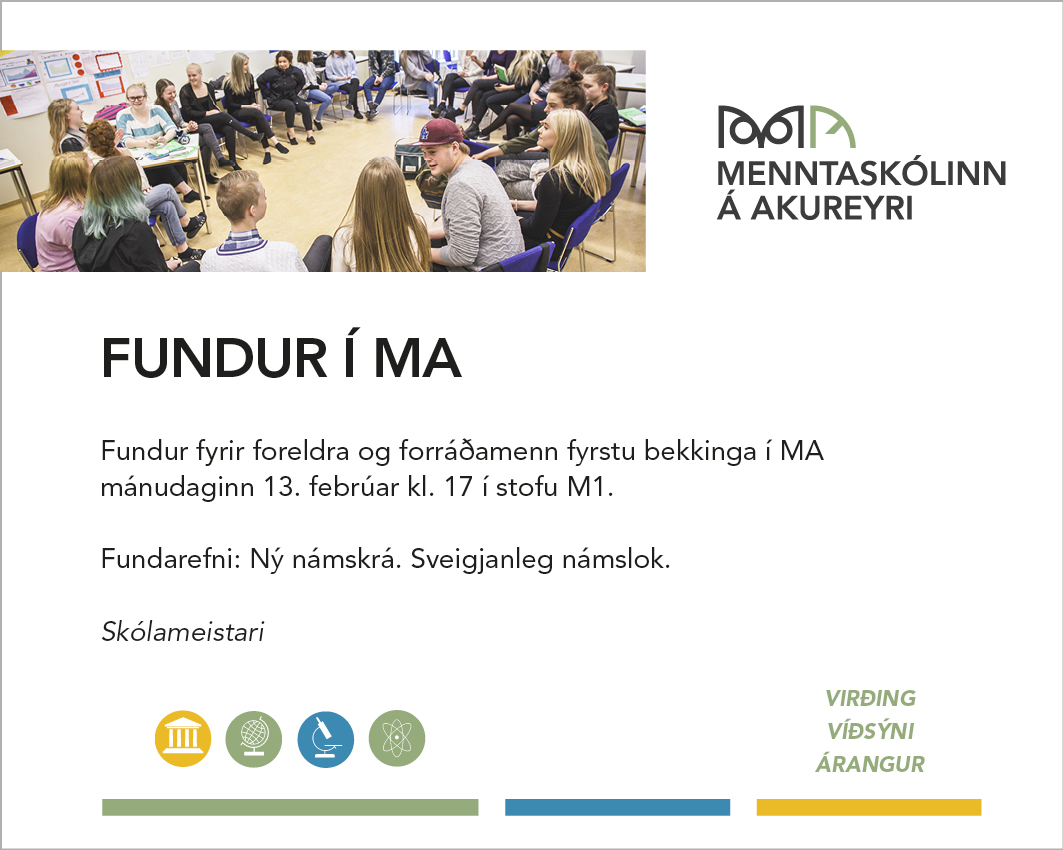 MENNTASKÓLINN
Á AKUREYRI

FUNDUR Í MA

Fundur fyrir foreldra og forráðamenn fyrstu bekkinga í MA mánudaginn 13. febrúar kl. 17 í stofu M1.

Fundarefni: Ný námskrá. Sveigjanleg námslok.

Skólameistari

VIRÐING
VÍÐSÝNI
ÁRANGUR